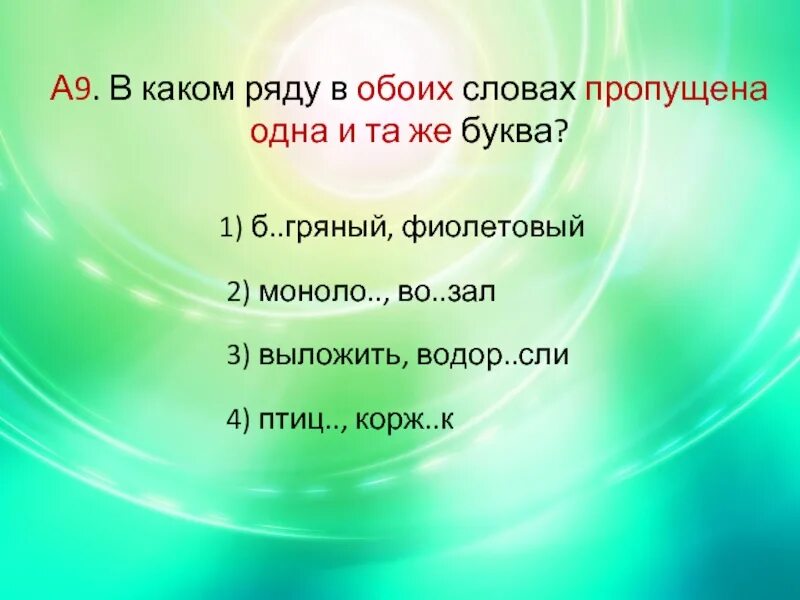 А9. В каком ряду в обоих словах пропущена одна и та же буква?

1) б..гряный, фиолетовый

2) моноло.., во..зал

3) выложить, водор..сли

4) птиц.., корж..к